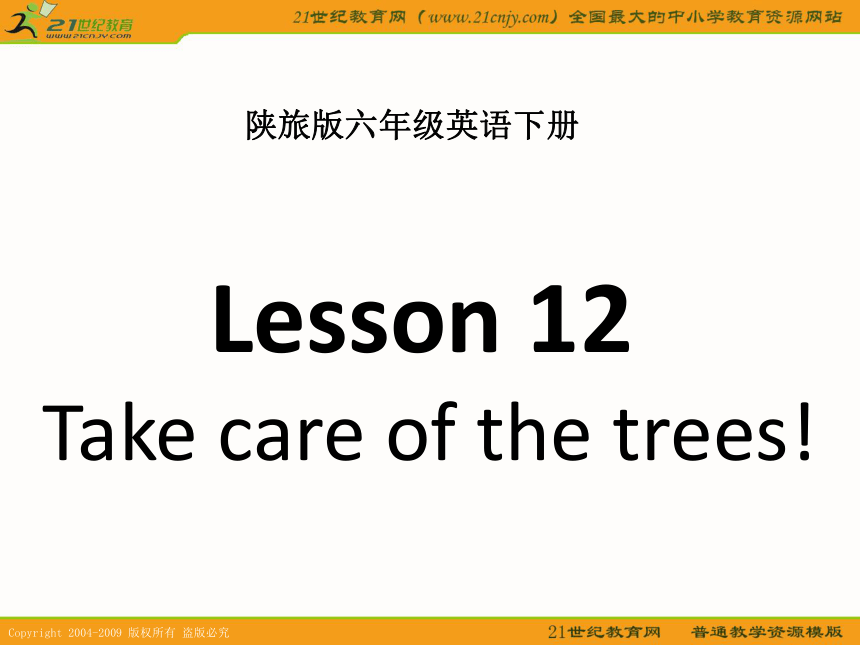 21世纪教育
www.21cnjy.com

21世纪教育网（www.21cnjy.com）全国最大的中小学教育资源网站

陕旅版六年级英语下册

Lesson 12

Take care of the trees!

Copyright 2004-2009 版权所有 盗版必究

21世纪教育网　普通教学资源模版